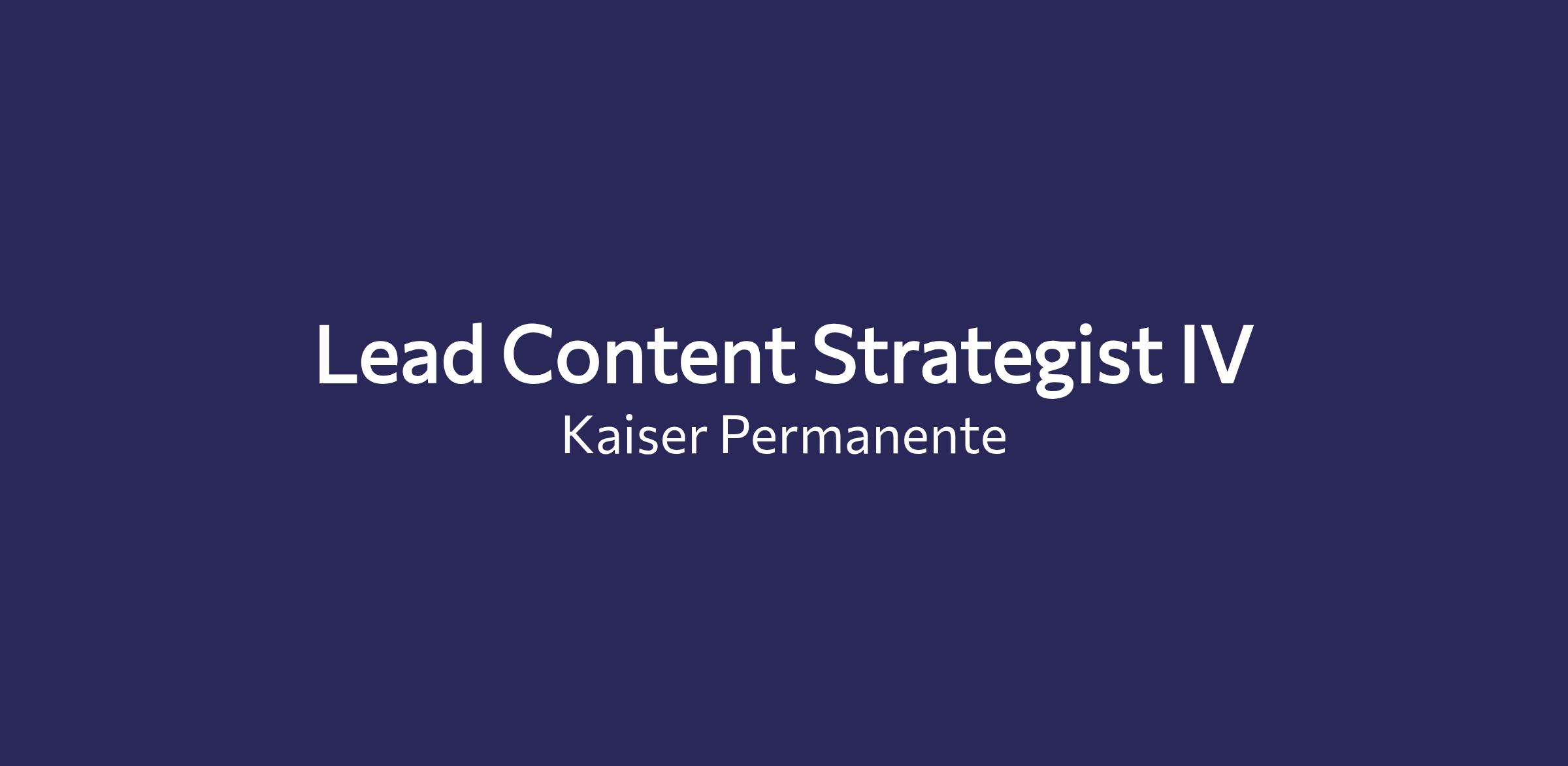 Lead Content Strategist IV
Kaiser Permanente